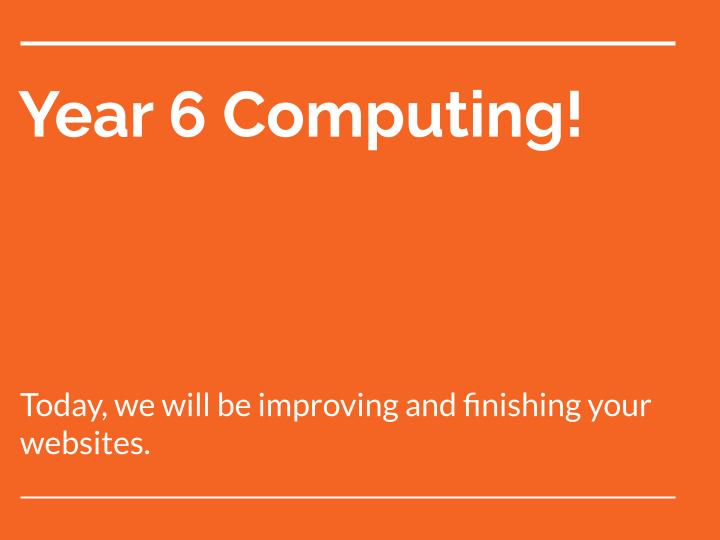 Year 6 Computing!

Today, we will be improving and finishing your websites.